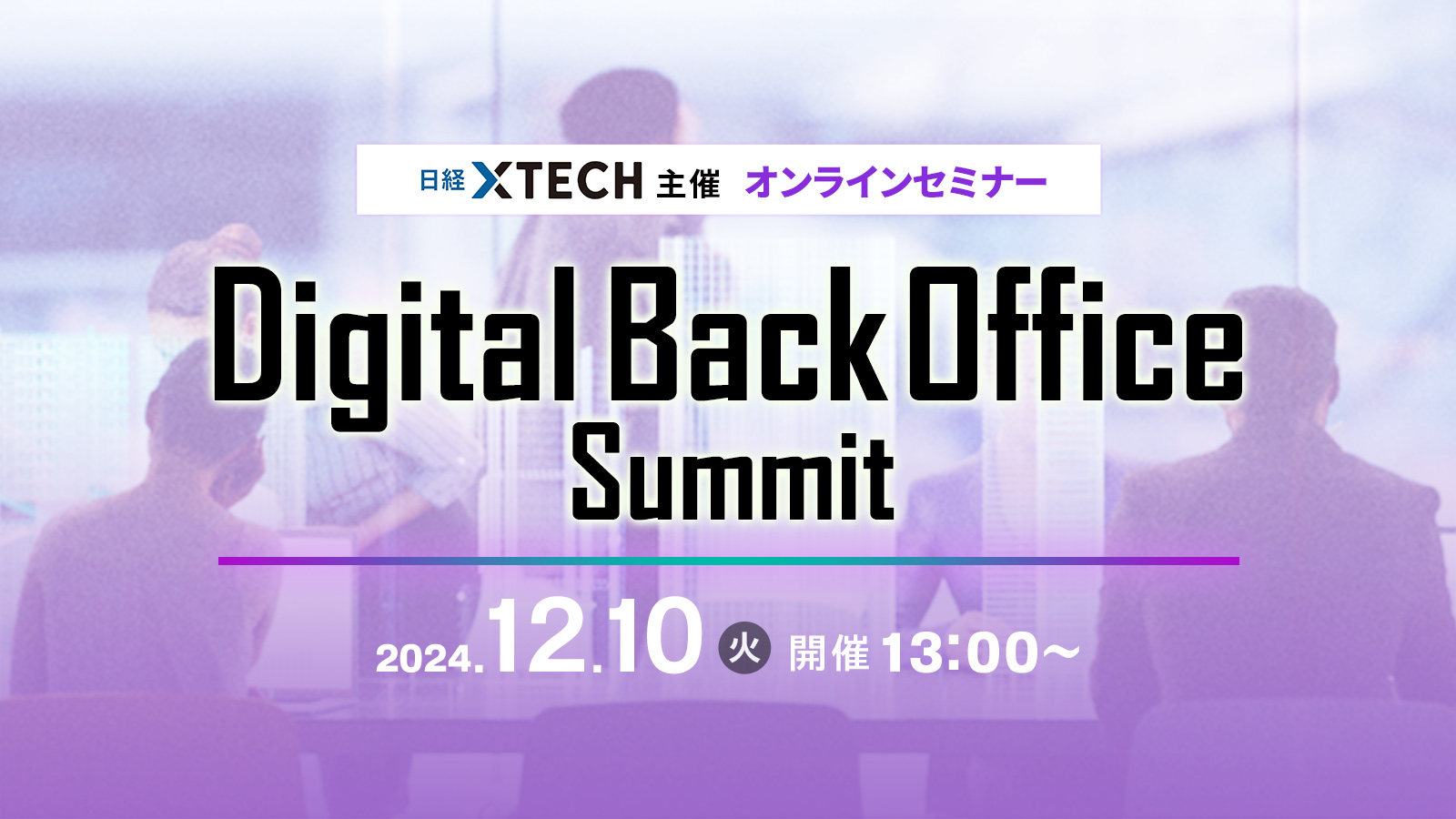 日経 XTECH 主催 オンラインセミナー

Digital Back Office Summit

2024.12.10 火 開催 13:00～